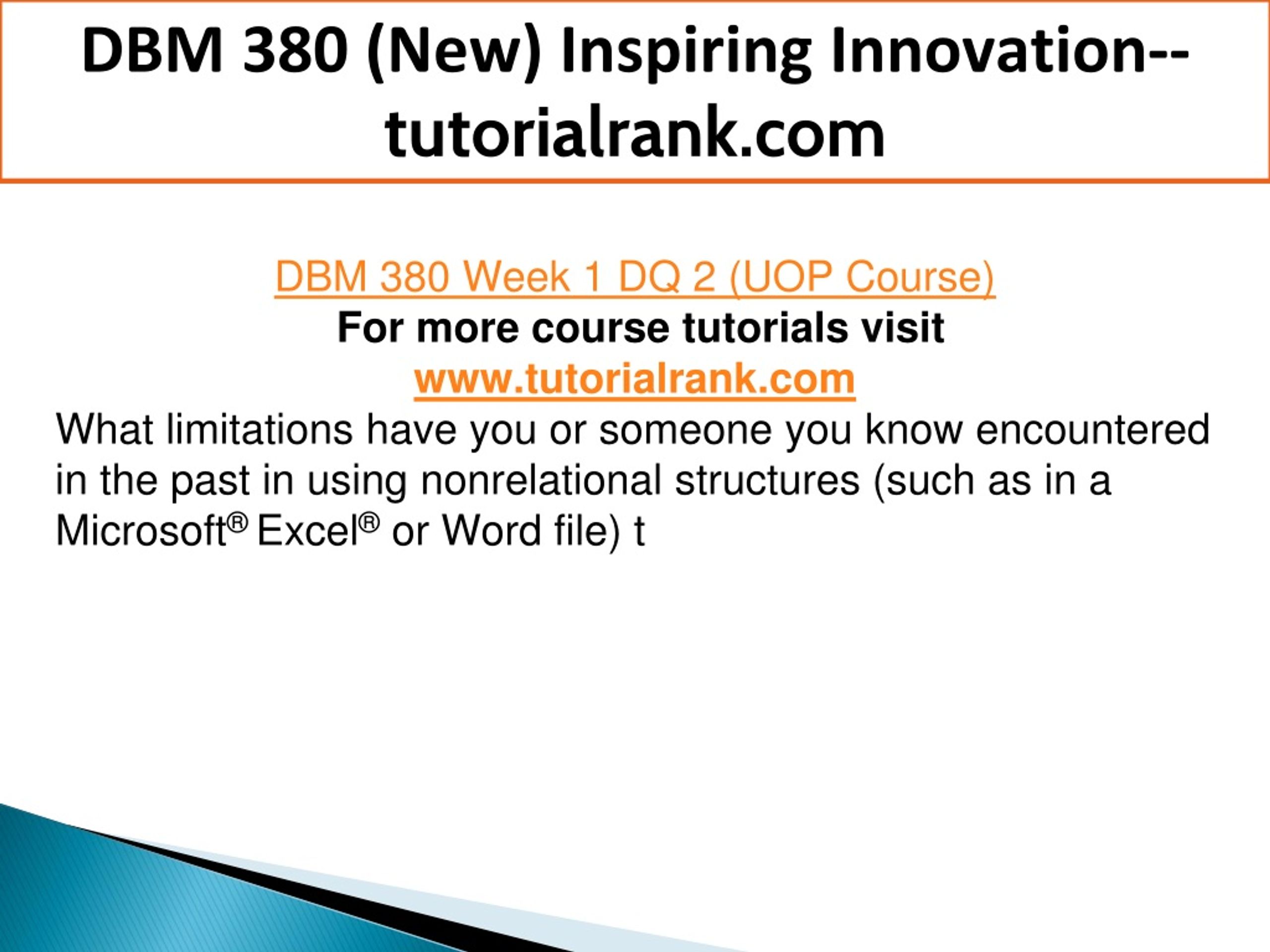 DBM 380 (New) Inspiring Innovation--tutorialrank.com

DBM 380 Week 1 DQ 2 (UOP Course)
For more course tutorials visit
www.tutorialrank.com
What limitations have you or someone you know encountered in the past in using nonrelational structures (such as in a Microsoft® Excel® or Word file) t